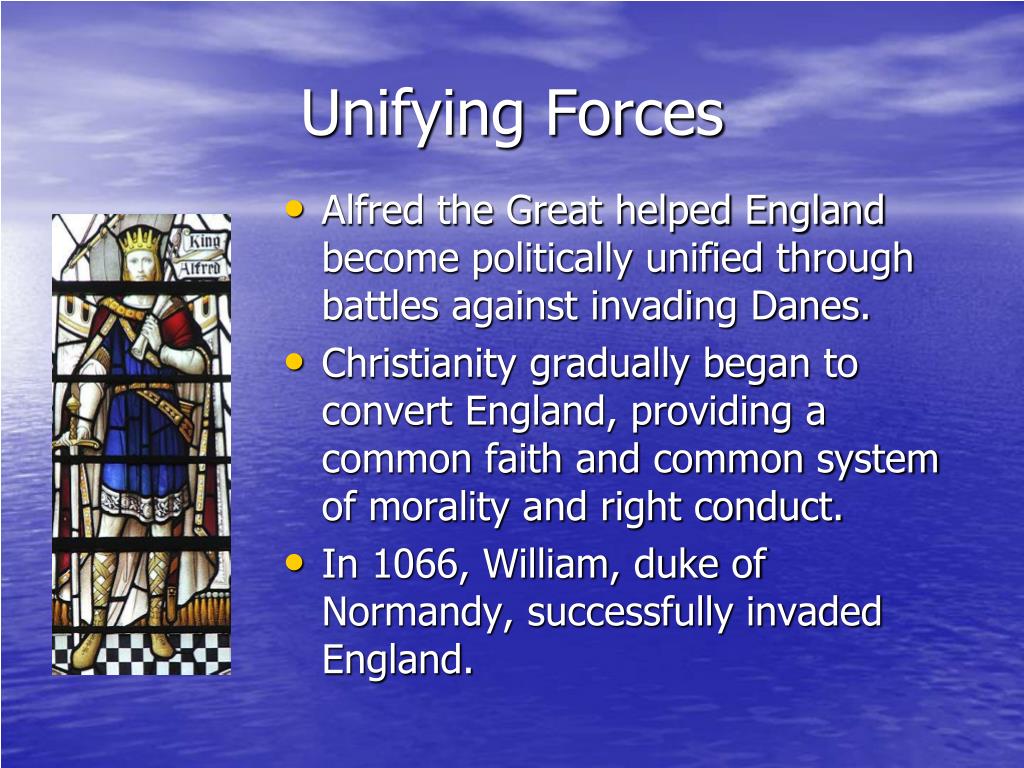 Unifying Forces

King Alfred

• Alfred the Great helped England become politically unified through battles against invading Danes.
• Christianity gradually began to convert England, providing a common faith and common system of morality and right conduct.
• In 1066, William, duke of Normandy, successfully invaded England.